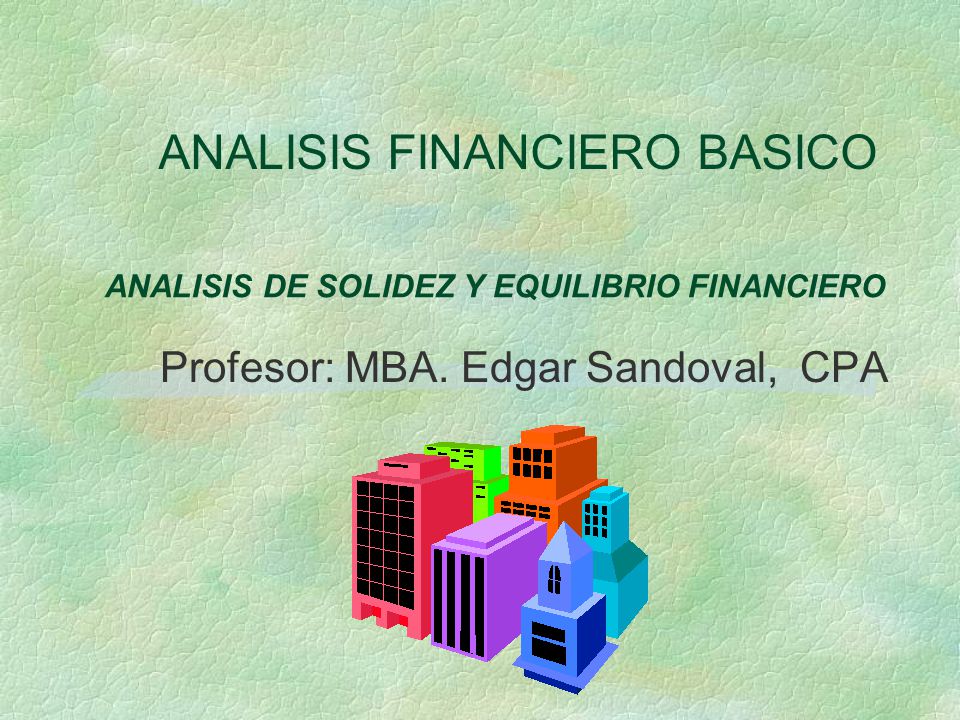 ANALISIS FINANCIERO BASICO

ANALISIS DE SOLIDEZ Y EQUILIBRIO FINANCIERO

Profesor: MBA. Edgar Sandoval, CPA